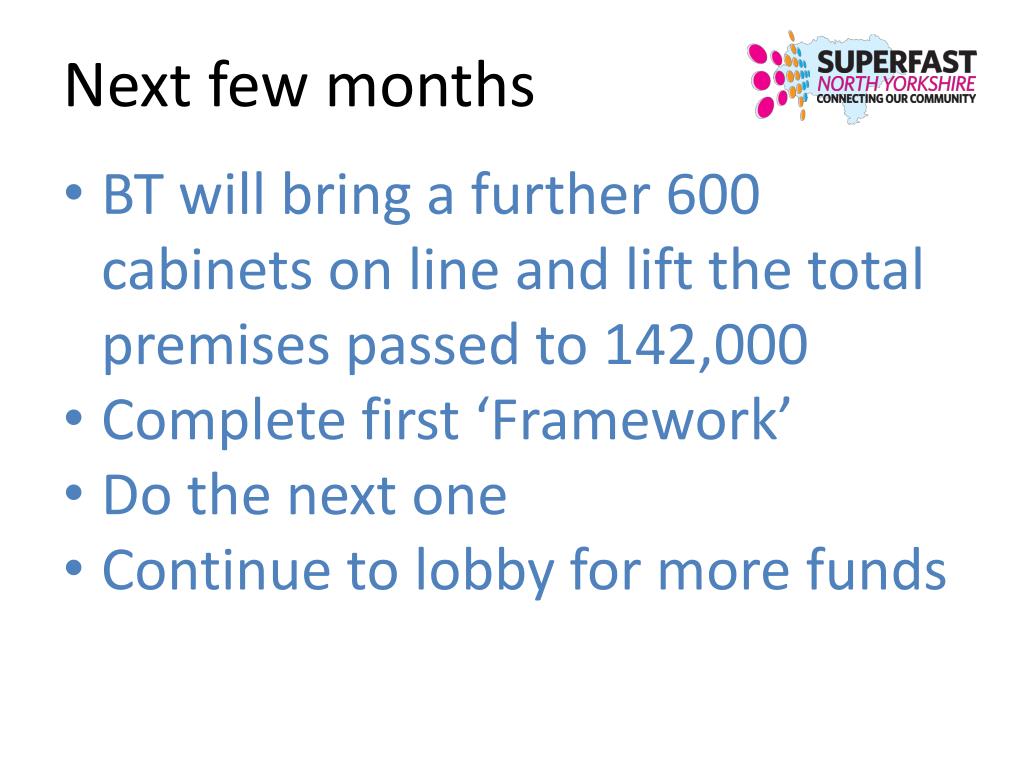 Next few months

SUPERFAST NORTH YORKSHIRE CONNECTING OUR COMMUNITY

• BT will bring a further 600 cabinets on line and lift the total premises passed to 142,000
• Complete first ‘Framework’
• Do the next one
• Continue to lobby for more funds